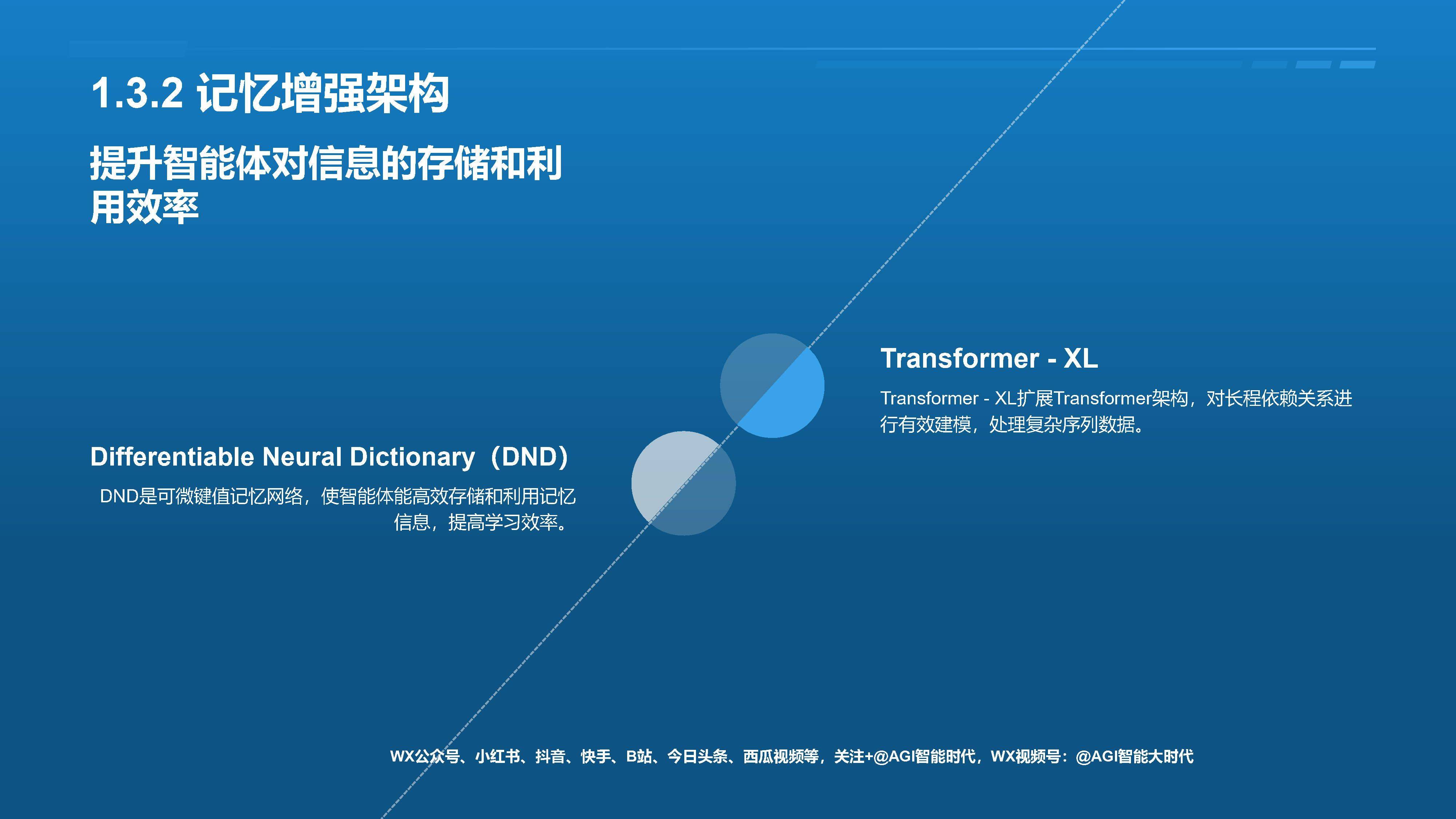 1.3.2 记忆增强架构

提升智能体对信息的存储和利用效率

Transformer - XL

Transformer - XL扩展Transformer架构，对长程依赖关系进行有效建模，处理复杂序列数据。

Differentiable Neural Dictionary（DND）

DND是可微键值记忆网络，使智能体能高效存储和利用记忆信息，提高学习效率。

WX公众号、小红书、抖音、快手、B站、今日头条、西瓜视频等，关注+@AGI智能时代，WX视频号：@AGI智能大时代